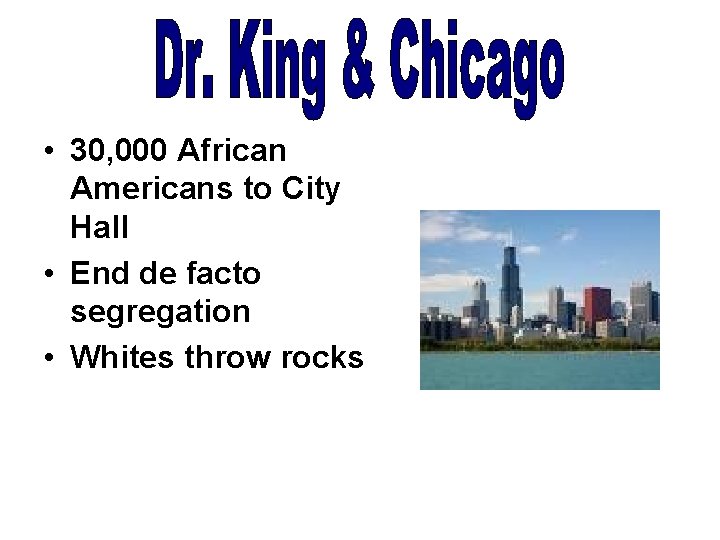 Dr. King & Chicago

• 30,000 African Americans to City Hall
• End de facto segregation
• Whites throw rocks